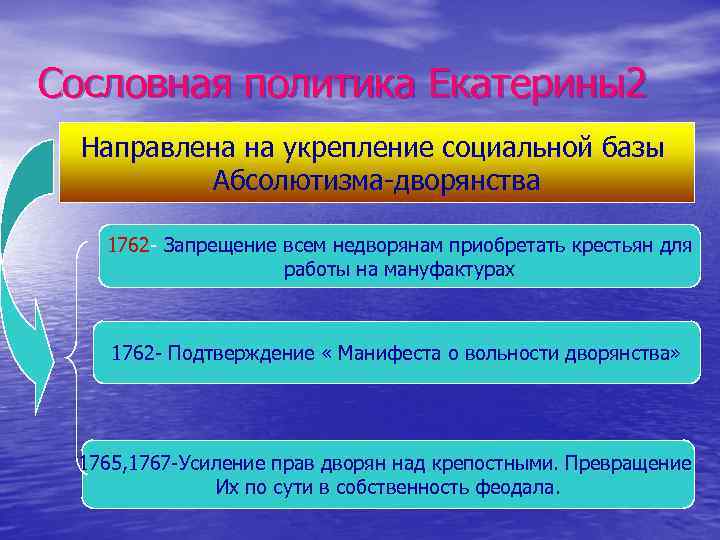 Сословная политика Екатерины2

Направлена на укрепление социальной базы Абсолютизма-дворянства

1762- Запрещение всем недворянам приобретать крестьян для работы на мануфактурах

1762- Подтверждение « Манифеста о вольности дворянства»

1765,1767-Усиление прав дворян над крепостными. Превращение Их по сути в собственность феодала.